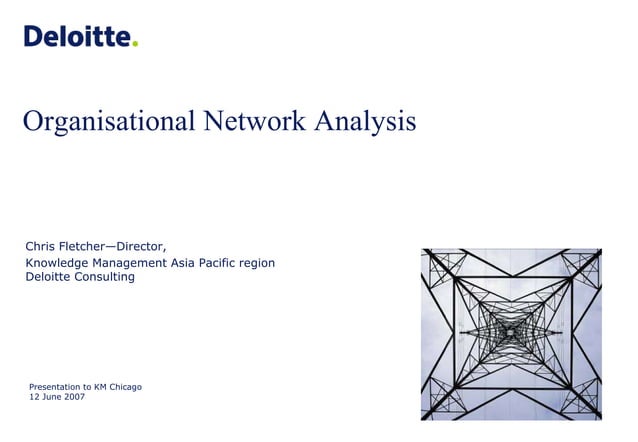 Deloitte.

Organisational Network Analysis

Chris Fletcher—Director,
Knowledge Management Asia Pacific region
Deloitte Consulting

Presentation to KM Chicago
12 June 2007